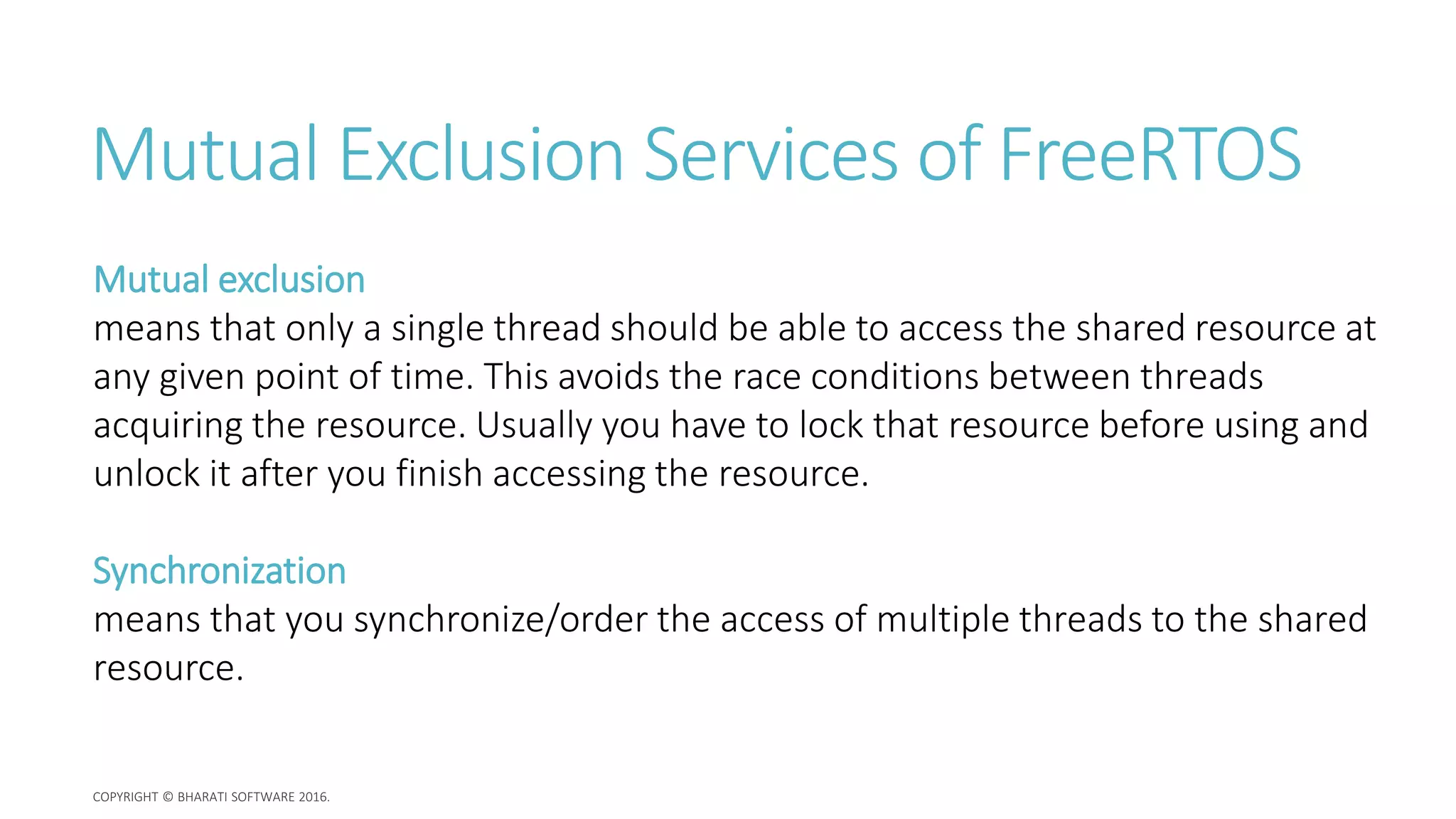 Mutual Exclusion Services of FreeRTOS

Mutual exclusion
means that only a single thread should be able to access the shared resource at any given point of time. This avoids the race conditions between threads acquiring the resource. Usually you have to lock that resource before using and unlock it after you finish accessing the resource.

Synchronization
means that you synchronize/order the access of multiple threads to the shared resource.

COPYRIGHT © BHARATI SOFTWARE 2016.